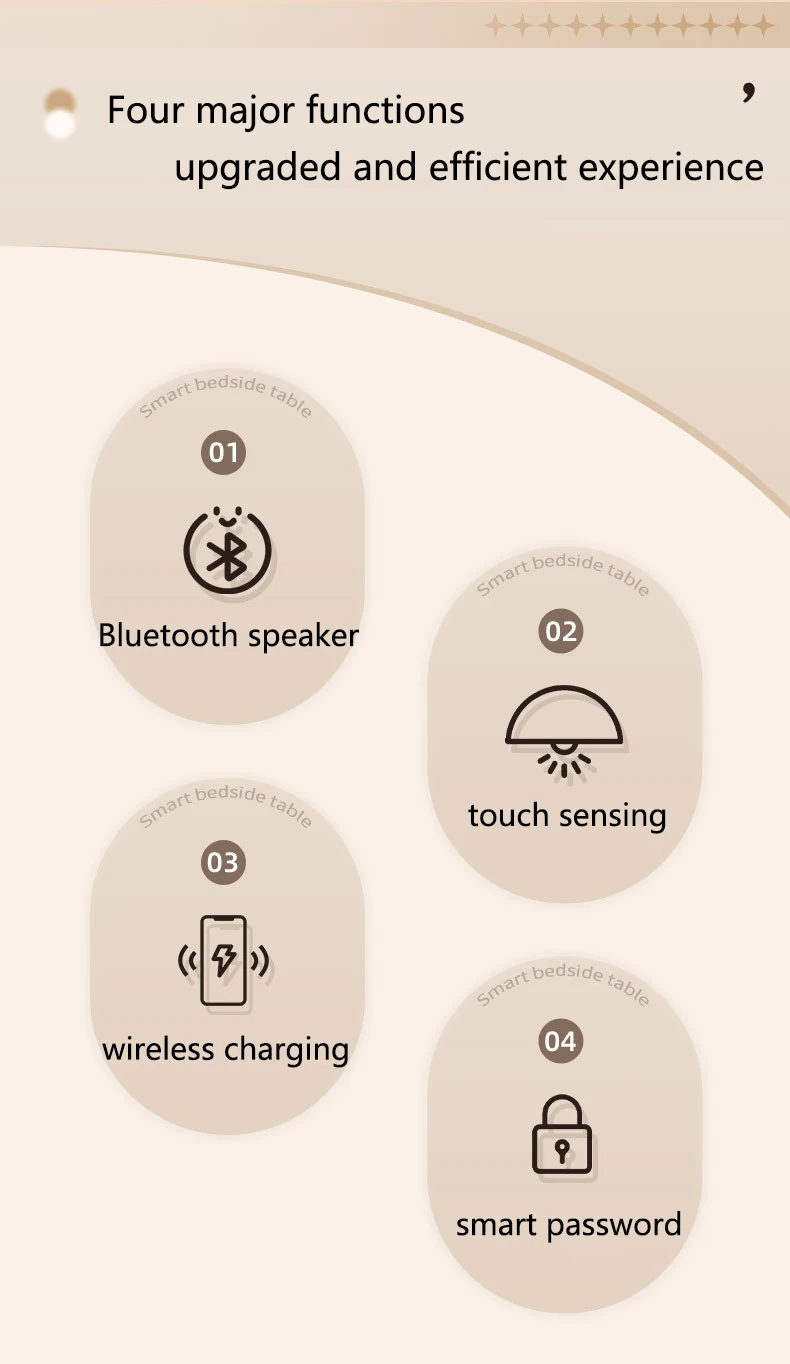 Four major functions ,
upgraded and efficient experience

Smart bedside table
01
Bluetooth speaker

Smart bedside table
02
touch sensing

Smart bedside table
03
wireless charging

Smart bedside table
04
smart password